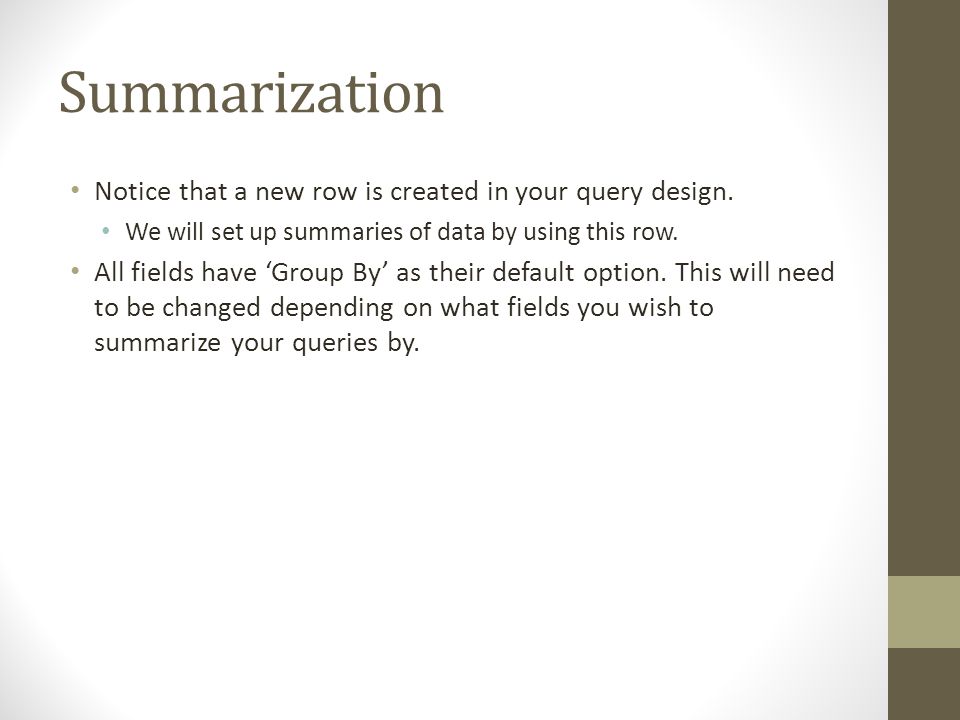 Summarization

• Notice that a new row is created in your query design.
  • We will set up summaries of data by using this row.
• All fields have ‘Group By’ as their default option. This will need to be changed depending on what fields you wish to summarize your queries by.